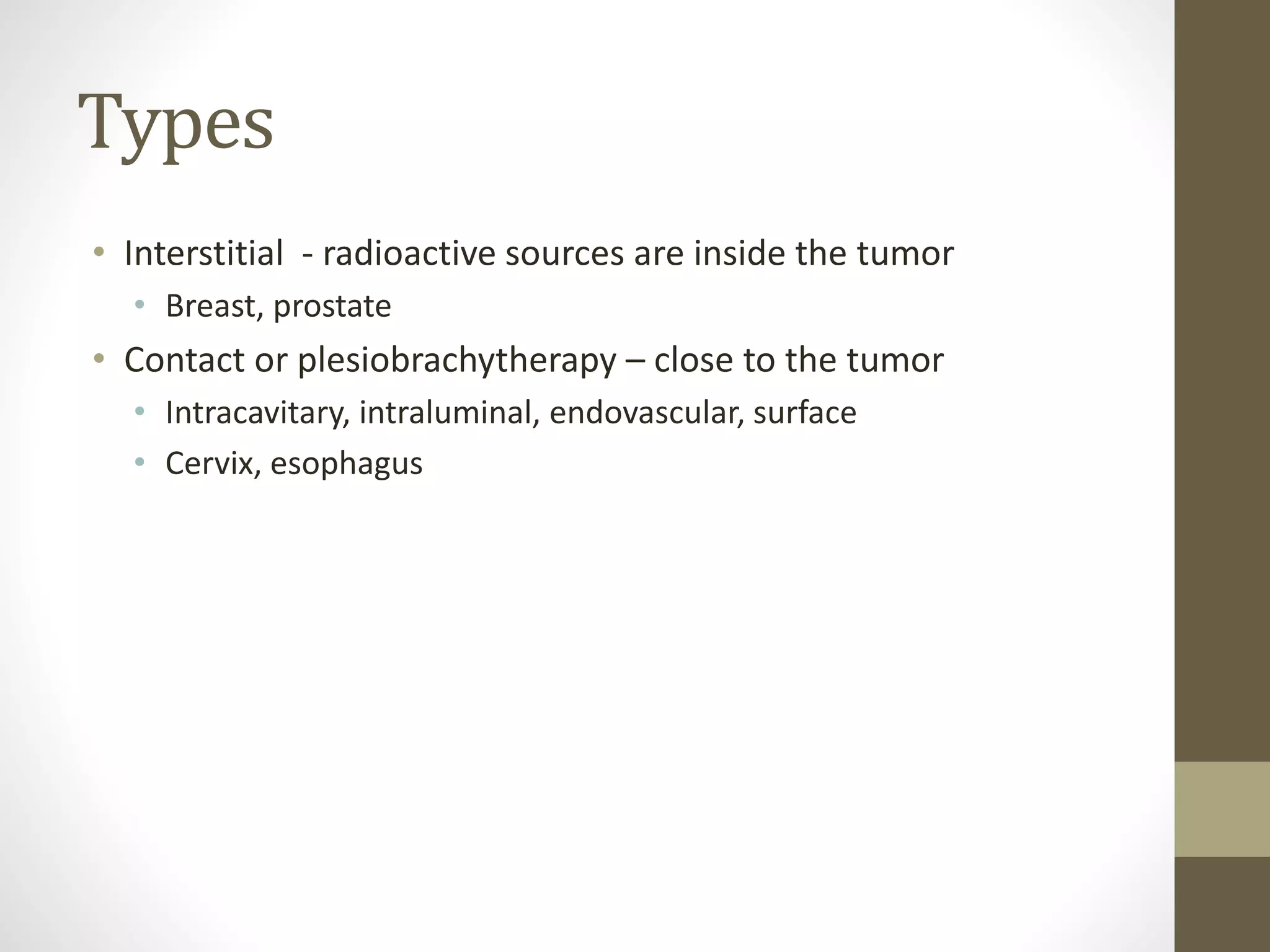 Types

• Interstitial - radioactive sources are inside the tumor
  • Breast, prostate
• Contact or plesiobrachytherapy – close to the tumor
  • Intracavitary, intraluminal, endovascular, surface
  • Cervix, esophagus